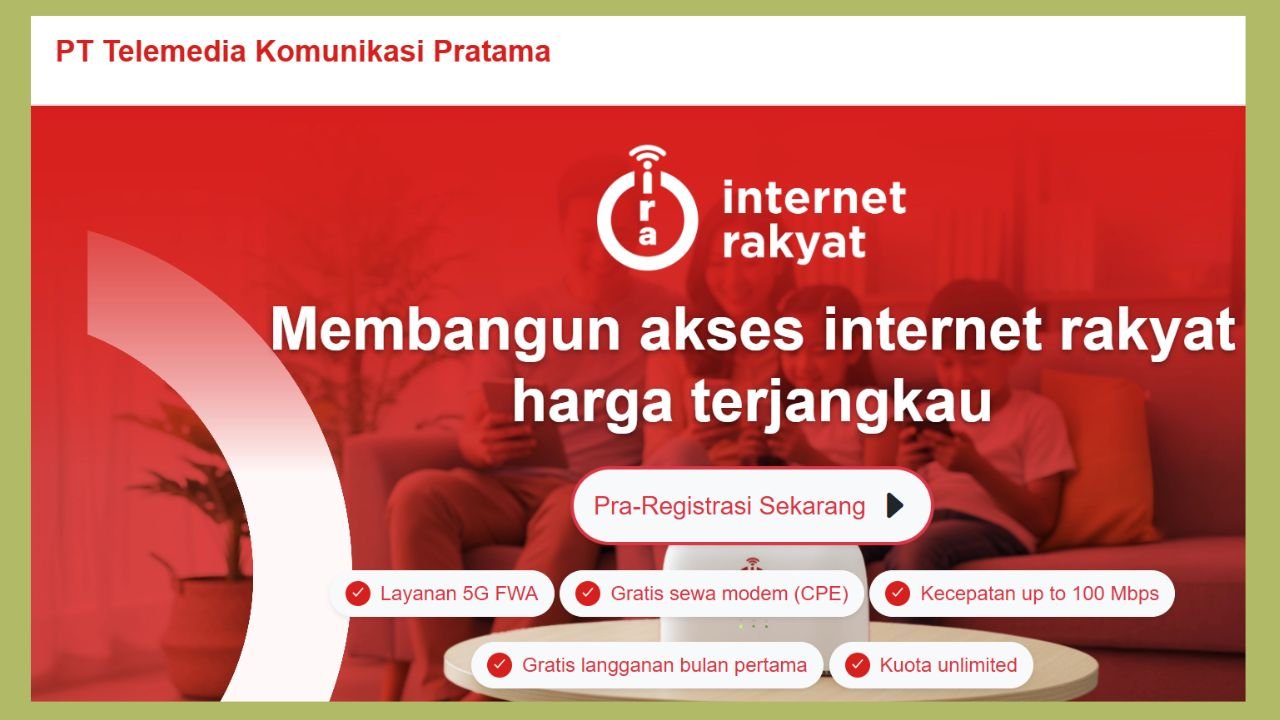 PT Telemedia Komunikasi Pratama

ira

internet rakyat

Membangun akses internet rakyat harga terjangkau

Pra-Registrasi Sekarang

Layanan 5G FWA

Gratis sewa modem (CPE)

Kecepatan up to 100 Mbps

Gratis langganan bulan pertama

Kuota unlimited